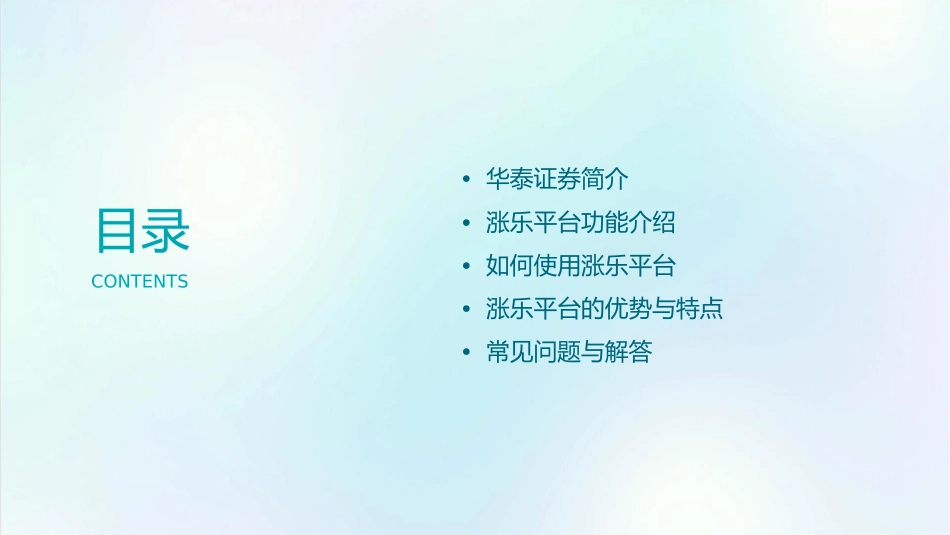 目录
CONTENTS

• 华泰证券简介
• 涨乐平台功能介绍
• 如何使用涨乐平台
• 涨乐平台的优势与特点
• 常见问题与解答